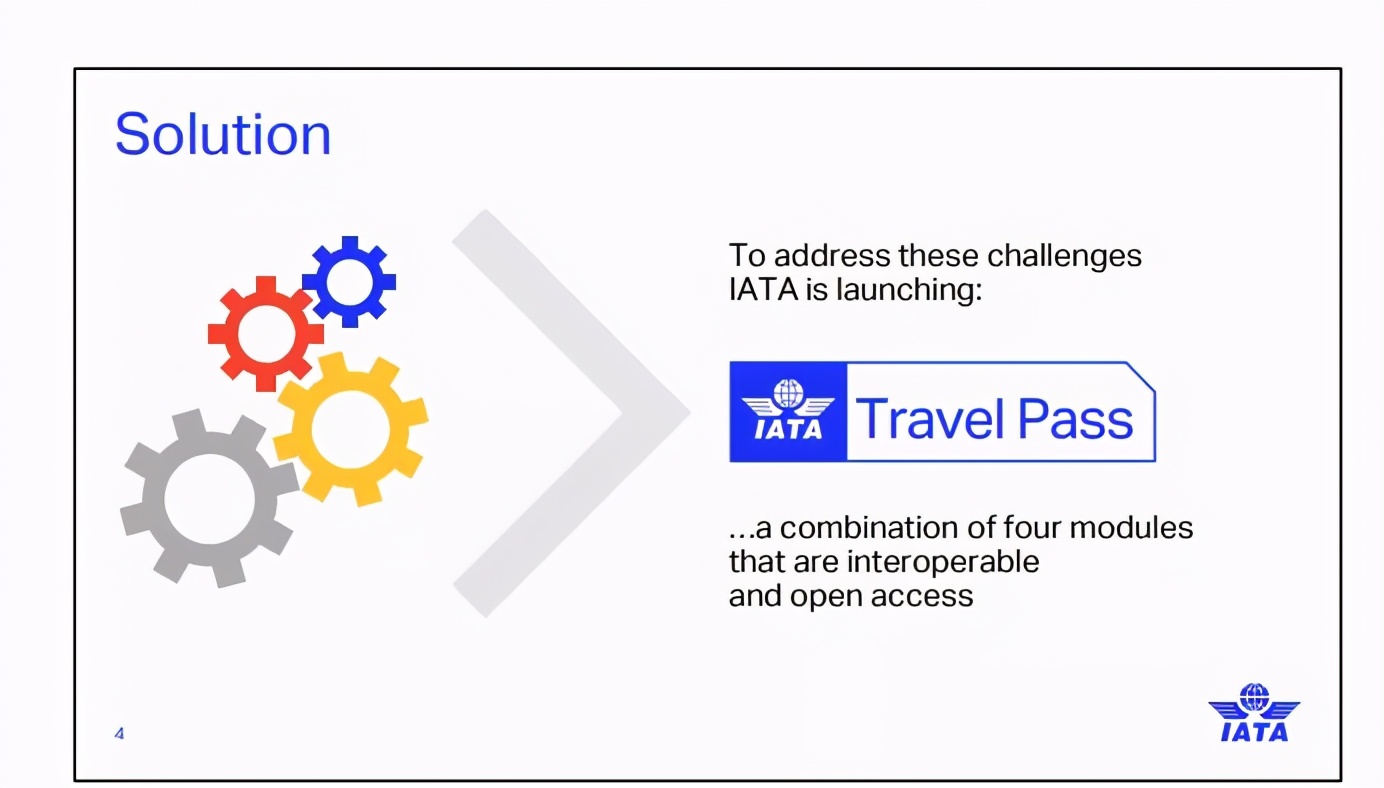 Solution

To address these challenges IATA is launching:

IATA Travel Pass

...a combination of four modules that are interoperable and open access

4

IATA